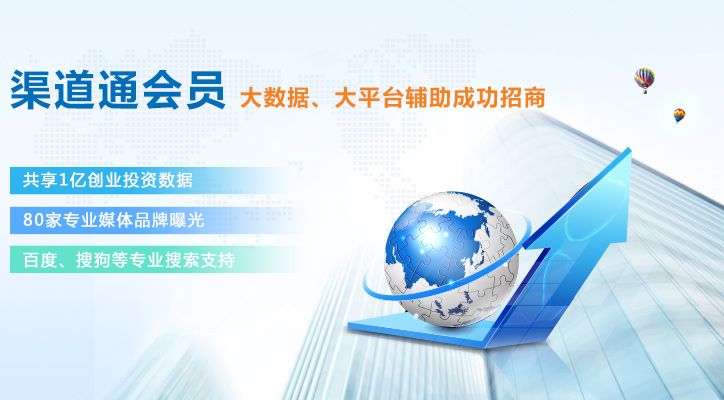 渠道通会员 大数据、大平台辅助成功招商

共享1亿创业投资数据

80家专业媒体品牌曝光

百度、搜狗等专业搜索支持